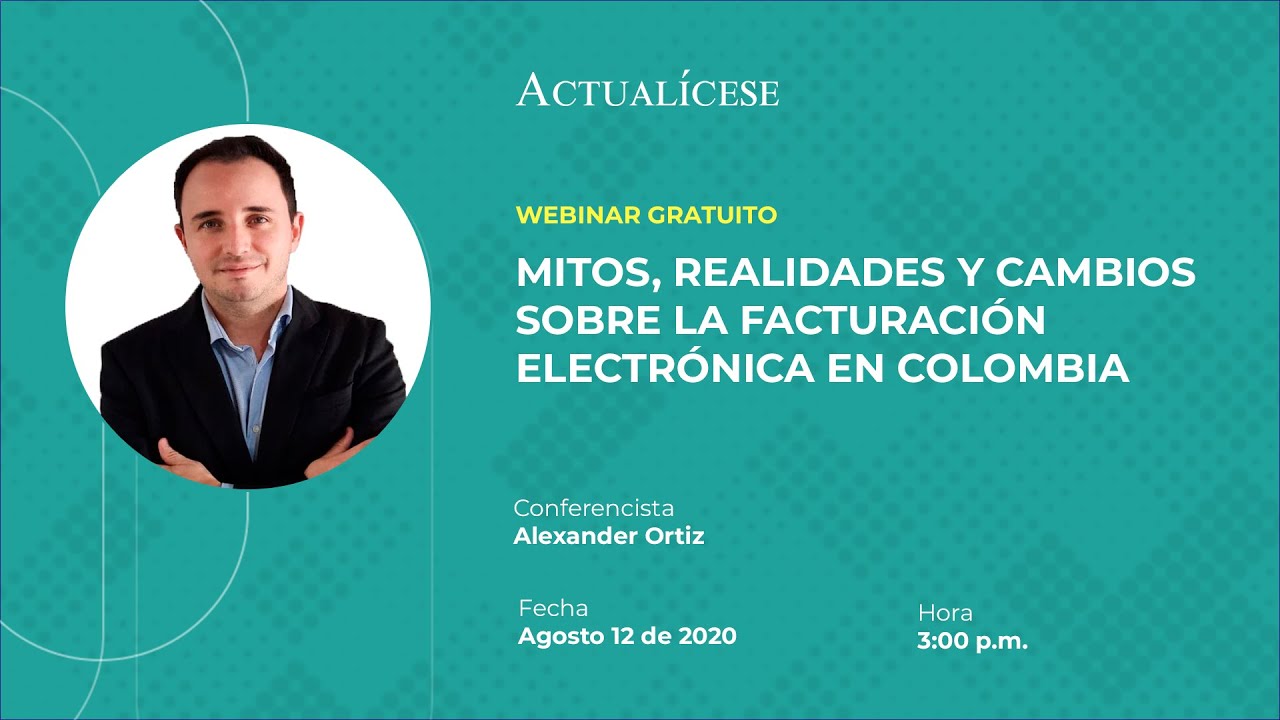 ACTUALÍCESE

WEBINAR GRATUITO

MITOS, REALIDADES Y CAMBIOS SOBRE LA FACTURACIÓN ELECTRÓNICA EN COLOMBIA

Conferencista
Alexander Ortiz

Fecha
Agosto 12 de 2020

Hora
3:00 p.m.